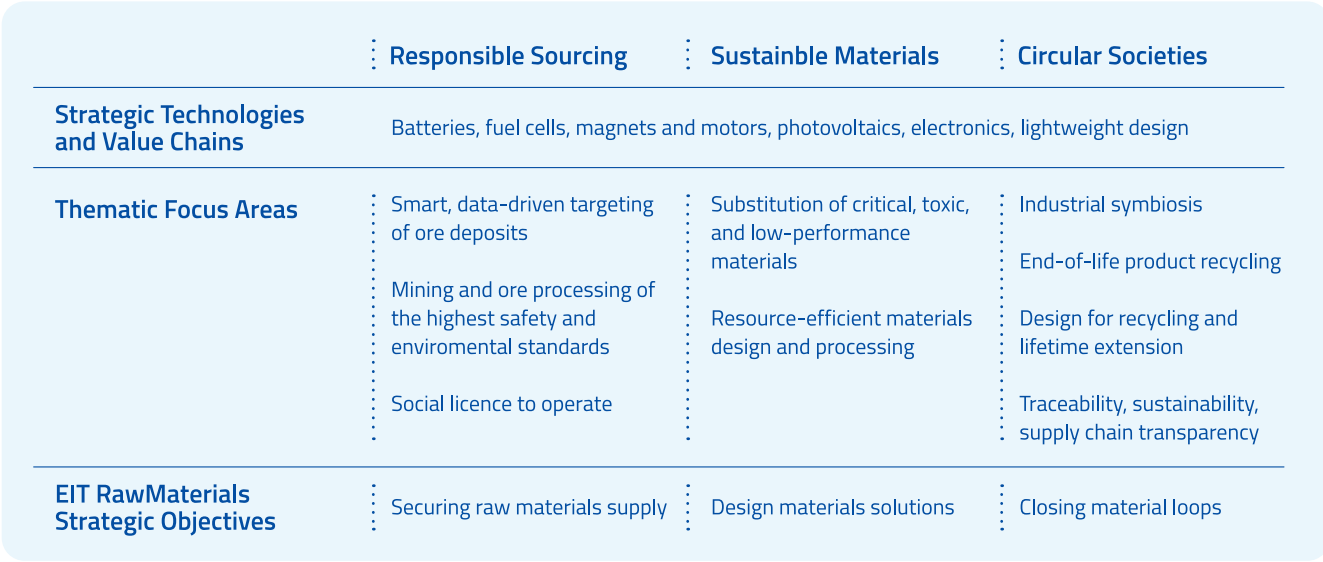 | | Responsible Sourcing | Sustainble Materials | Circular Societies |
|---|---|---|---|
| Strategic Technologies and Value Chains | Batteries, fuel cells, magnets and motors, photovoltaics, electronics, lightweight design | | |
| Thematic Focus Areas | Smart, data-driven targeting of ore deposits<br><br>Mining and ore processing of the highest safety and enviromental standards<br><br>Social licence to operate | Substitution of critical, toxic, and low-performance materials<br><br>Resource-efficient materials design and processing | Industrial symbiosis<br><br>End-of-life product recycling<br><br>Design for recycling and lifetime extension<br><br>Traceability, sustainability, supply chain transparency |
| EIT RawMaterials Strategic Objectives | Securing raw materials supply | Design materials solutions | Closing material loops |